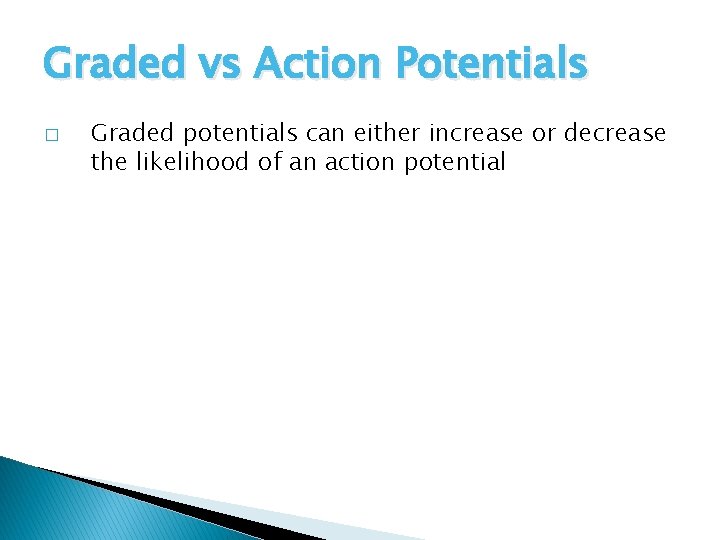 Graded vs Action Potentials

□ Graded potentials can either increase or decrease the likelihood of an action potential